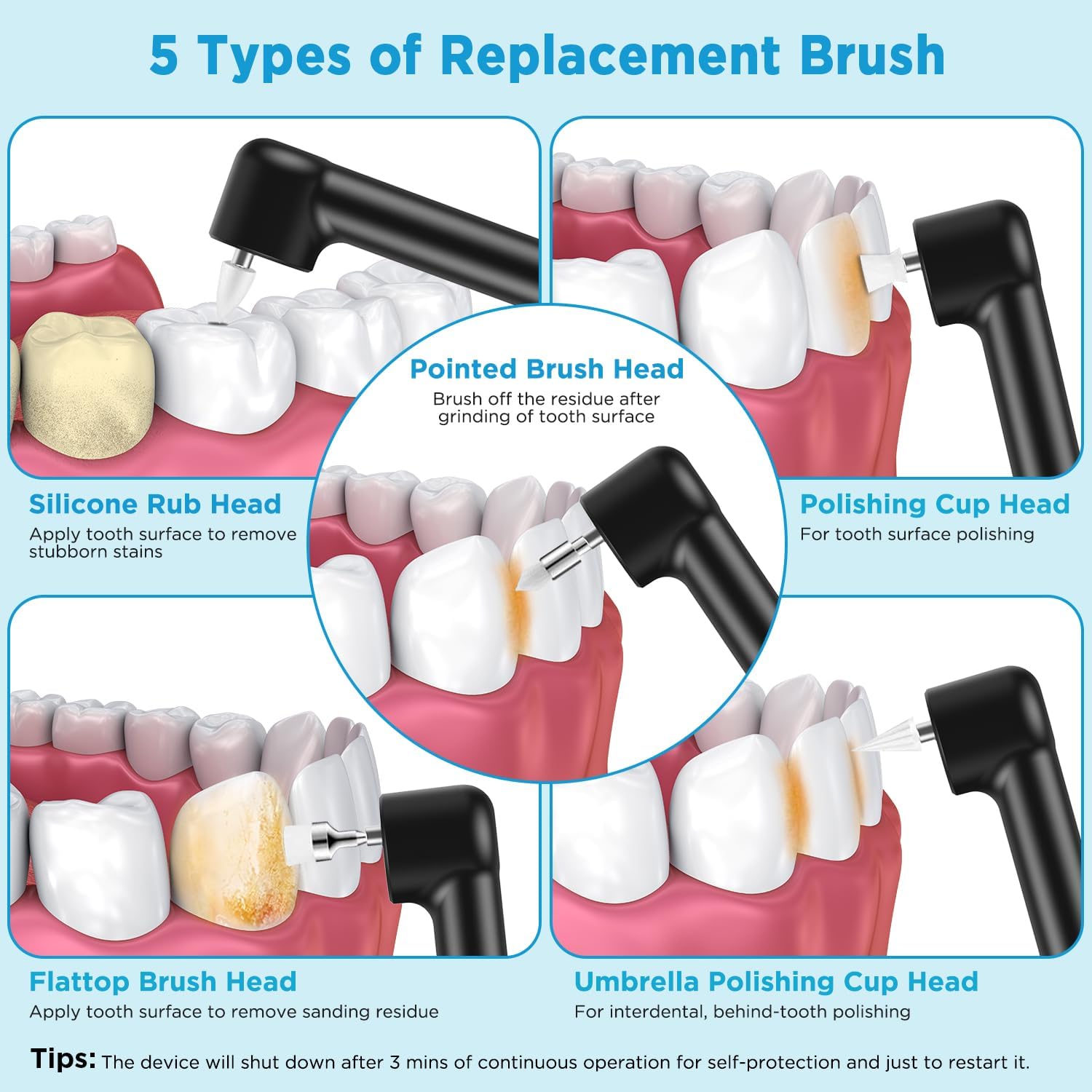 5 Types of Replacement Brush

Pointed Brush Head
Brush off the residue after grinding of tooth surface

Silicone Rub Head
Apply tooth surface to remove stubborn stains

Polishing Cup Head
For tooth surface polishing

Flattop Brush Head
Apply tooth surface to remove sanding residue

Umbrella Polishing Cup Head
For interdental, behind-tooth polishing

Tips: The device will shut down after 3 mins of continuous operation for self-protection and just to restart it.